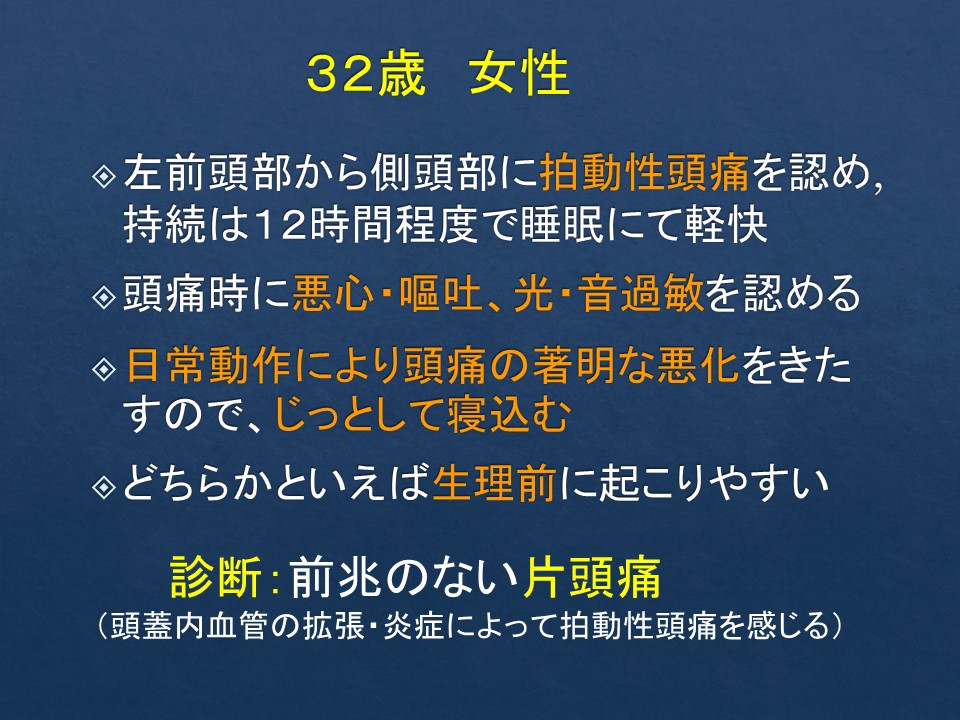 32歳　女性

◈ 左前頭部から側頭部に拍動性頭痛を認め, 持続は12時間程度で睡眠にて軽快

◈ 頭痛時に悪心・嘔吐、光・音過敏を認める

◈ 日常動作により頭痛の著明な悪化をきたすので、じっとして寝込む

◈ どちらかといえば生理前に起こりやすい

診断：前兆のない片頭痛
（頭蓋内血管の拡張・炎症によって拍動性頭痛を感じる）